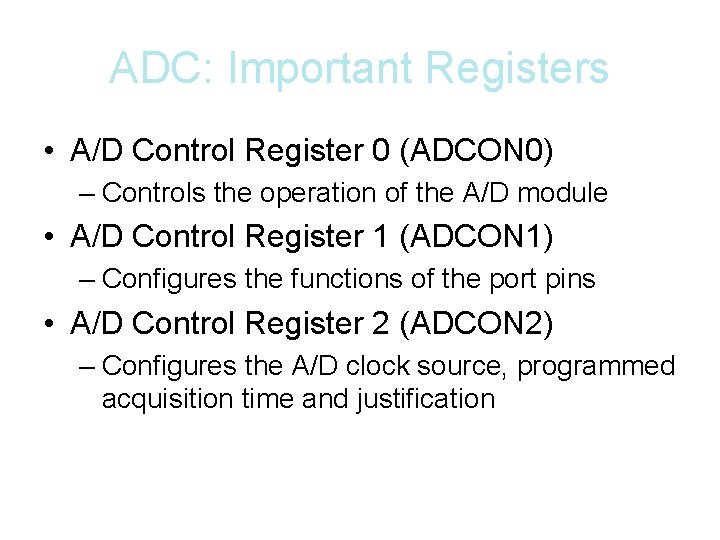 ADC: Important Registers

• A/D Control Register 0 (ADCON0)
– Controls the operation of the A/D module

• A/D Control Register 1 (ADCON1)
– Configures the functions of the port pins

• A/D Control Register 2 (ADCON2)
– Configures the A/D clock source, programmed acquisition time and justification